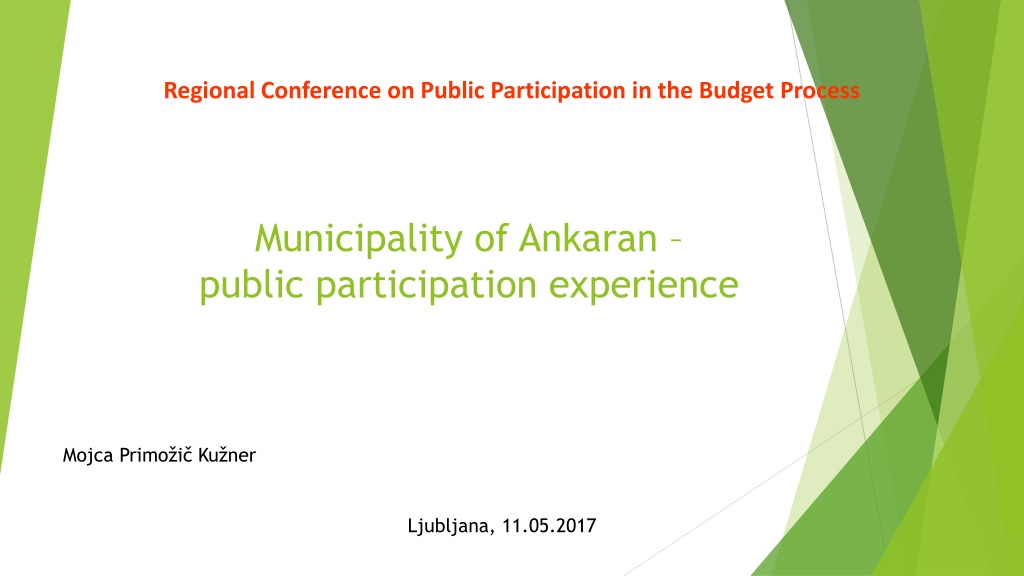 Regional Conference on Public Participation in the Budget Process

Municipality of Ankaran – public participation experience

Mojca Primožič Kužner

Ljubljana, 11.05.2017